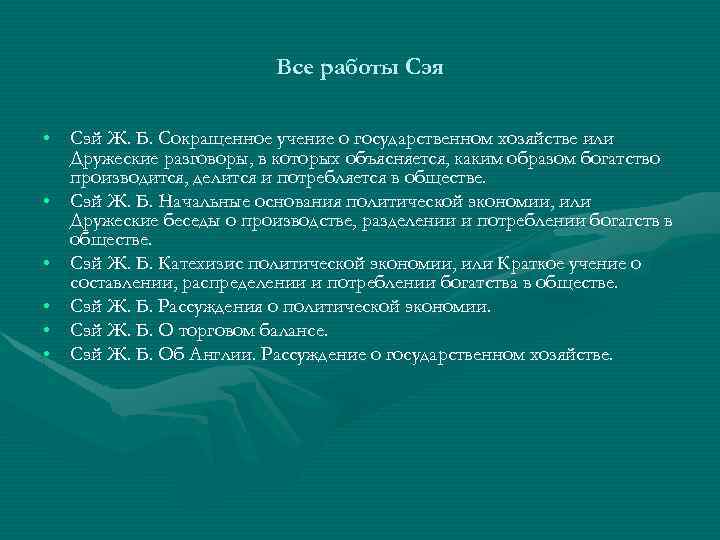 Все работы Сэя

• Сэй Ж. Б. Сокращенное учение о государственном хозяйстве или Дружеские разговоры, в которых объясняется, каким образом богатство производится, делится и потребляется в обществе.
• Сэй Ж. Б. Начальные основания политической экономии, или Дружеские беседы о производстве, разделении и потреблении богатств в обществе.
• Сэй Ж. Б. Катехизис политической экономии, или Краткое учение о составлении, распределении и потреблении богатства в обществе.
• Сэй Ж. Б. Рассуждения о политической экономии.
• Сэй Ж. Б. О торговом балансе.
• Сэй Ж. Б. Об Англии. Рассуждение о государственном хозяйстве.